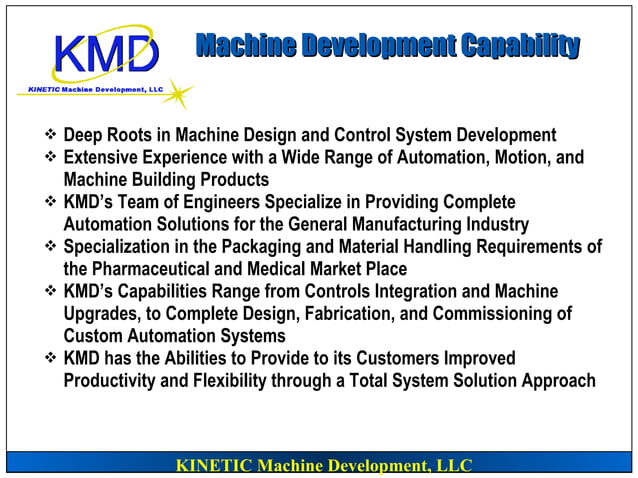 KMD
KINETIC Machine Development, LLC

Machine Development Capability

❖ Deep Roots in Machine Design and Control System Development
❖ Extensive Experience with a Wide Range of Automation, Motion, and Machine Building Products
❖ KMD's Team of Engineers Specialize in Providing Complete Automation Solutions for the General Manufacturing Industry
❖ Specialization in the Packaging and Material Handling Requirements of the Pharmaceutical and Medical Market Place
❖ KMD's Capabilities Range from Controls Integration and Machine Upgrades, to Complete Design, Fabrication, and Commissioning of Custom Automation Systems
❖ KMD has the Abilities to Provide to its Customers Improved Productivity and Flexibility through a Total System Solution Approach

KINETIC Machine Development, LLC